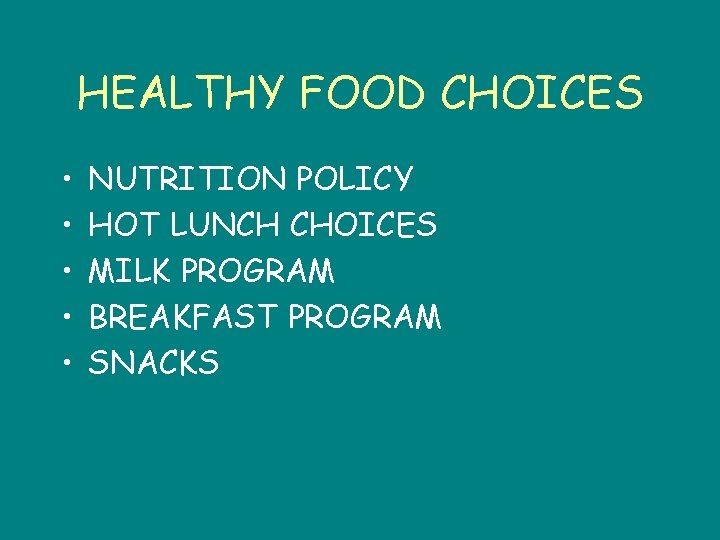 HEALTHY FOOD CHOICES

• NUTRITION POLICY
• HOT LUNCH CHOICES
• MILK PROGRAM
• BREAKFAST PROGRAM
• SNACKS